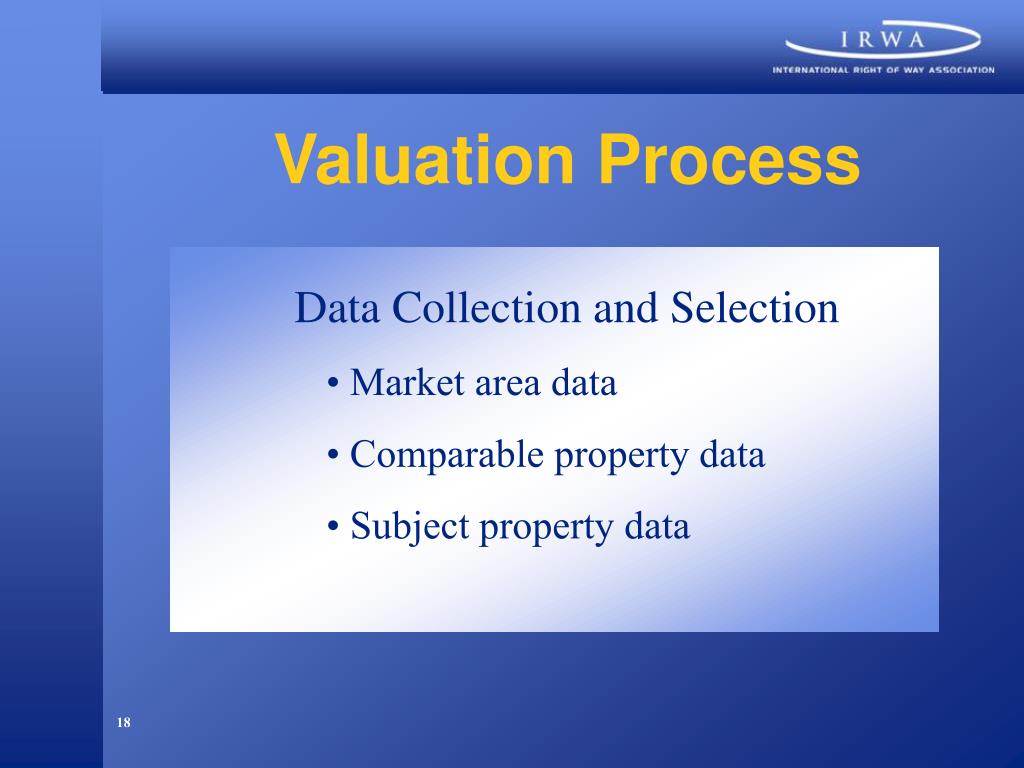 IRWA
INTERNATIONAL RIGHT OF WAY ASSOCIATION

Valuation Process

Data Collection and Selection

• Market area data

• Comparable property data

• Subject property data

18